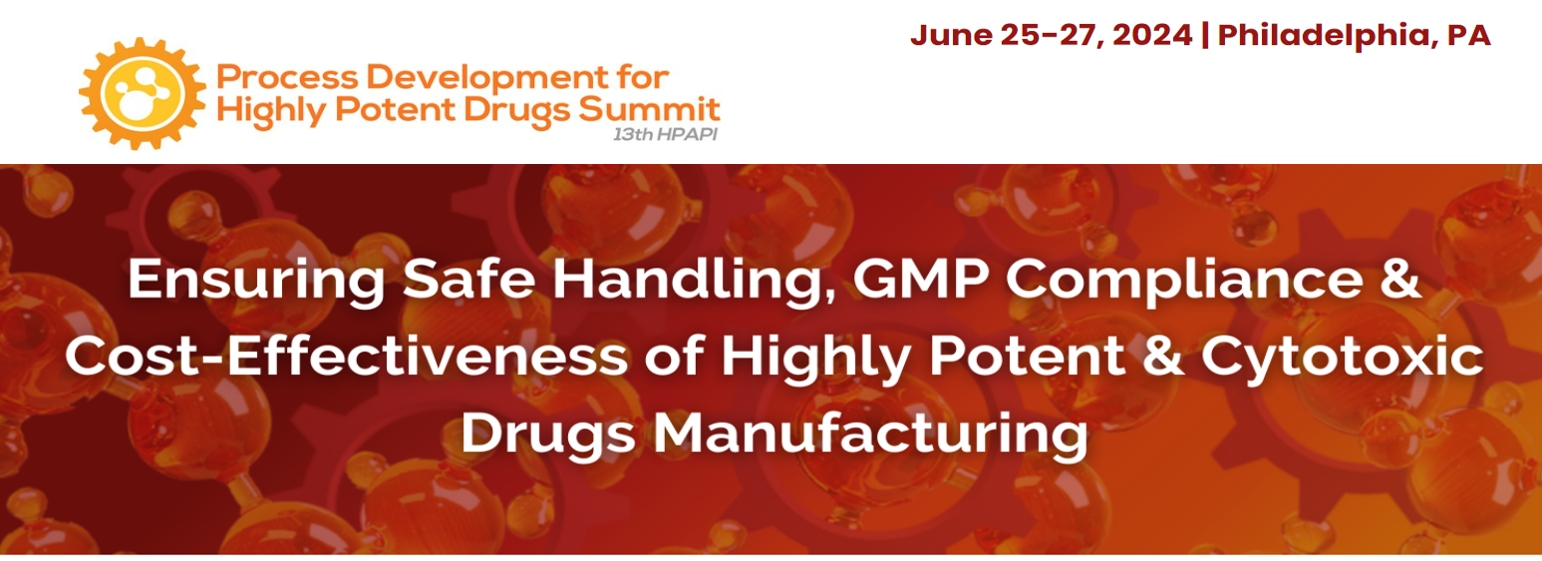 June 25-27, 2024 | Philadelphia, PA

Process Development for Highly Potent Drugs Summit
13th HPAPI

Ensuring Safe Handling, GMP Compliance & Cost-Effectiveness of Highly Potent & Cytotoxic Drugs Manufacturing